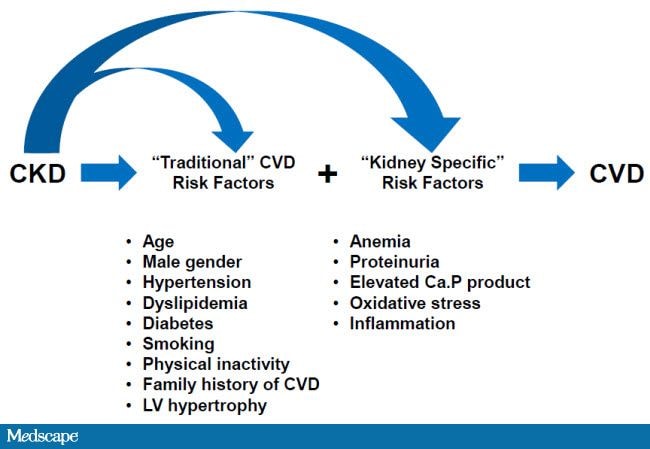 CKD

“Traditional” CVD Risk Factors

+

“Kidney Specific” Risk Factors

CVD

• Age
• Male gender
• Hypertension
• Dyslipidemia
• Diabetes
• Smoking
• Physical inactivity
• Family history of CVD
• LV hypertrophy

• Anemia
• Proteinuria
• Elevated Ca.P product
• Oxidative stress
• Inflammation

Medscape